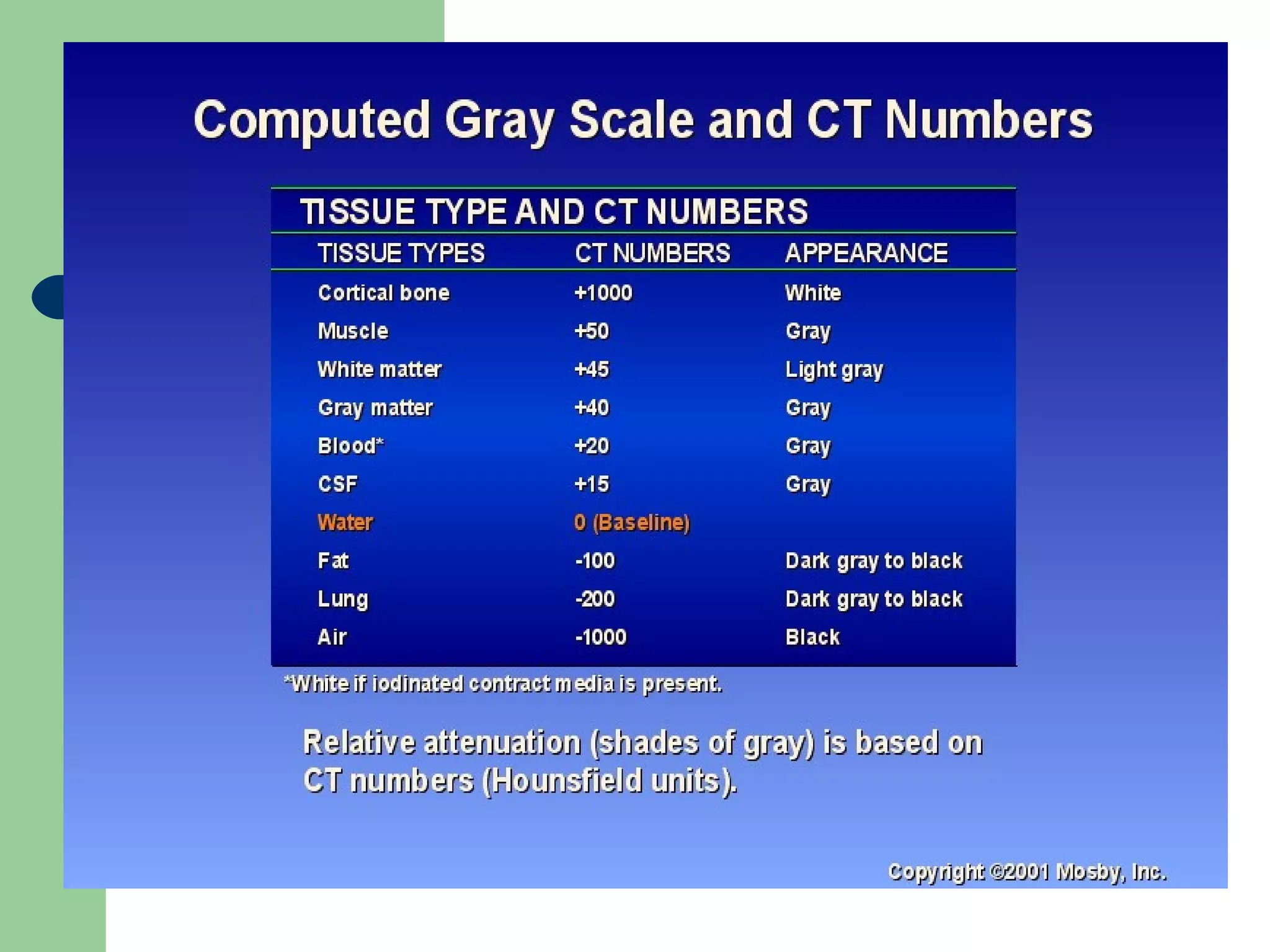 Computed Gray Scale and CT Numbers

TISSUE TYPE AND CT NUMBERS

| TISSUE TYPES | CT NUMBERS | APPEARANCE |
|---|---|---|
| Cortical bone | +1000 | White |
| Muscle | +50 | Gray |
| White matter | +45 | Light gray |
| Gray matter | +40 | Gray |
| Blood* | +20 | Gray |
| CSF | +15 | Gray |
| Water | 0 (Baseline) | |
| Fat | -100 | Dark gray to black |
| Lung | -200 | Dark gray to black |
| Air | -1000 | Black |

*White if iodinated contract media is present.

Relative attenuation (shades of gray) is based on CT numbers (Hounsfield units).

Copyright ©2001 Mosby, Inc.